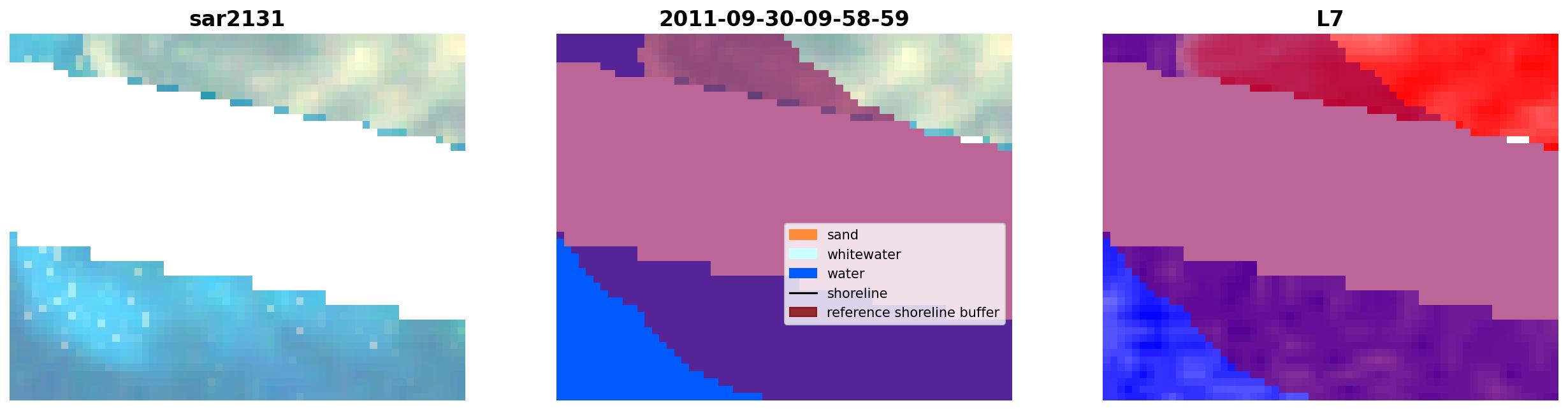 sar2131

2011-09-30-09-58-59

sand
whitewater
water
shoreline
reference shoreline buffer

L7